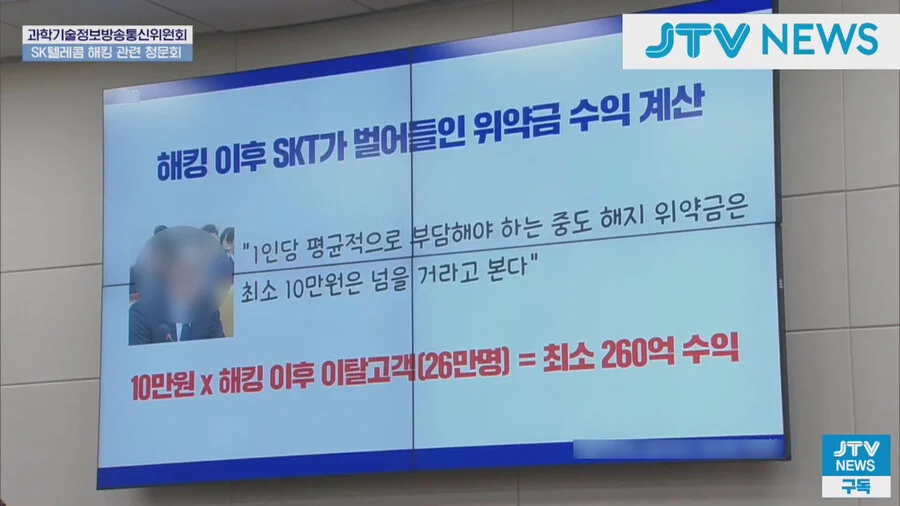 과학기술정보방송통신위원회
SK텔레콤 해킹 관련 청문회

JTV NEWS

해킹 이후 SKT가 벌어들인 위약금 수익 계산

"1인당 평균적으로 부담해야 하는 중도 해지 위약금은 최소 10만원은 넘을 거라고 본다"

10만원 x 해킹 이후 이탈고객(26만명) = 최소 260억 수익

JTV NEWS
구독